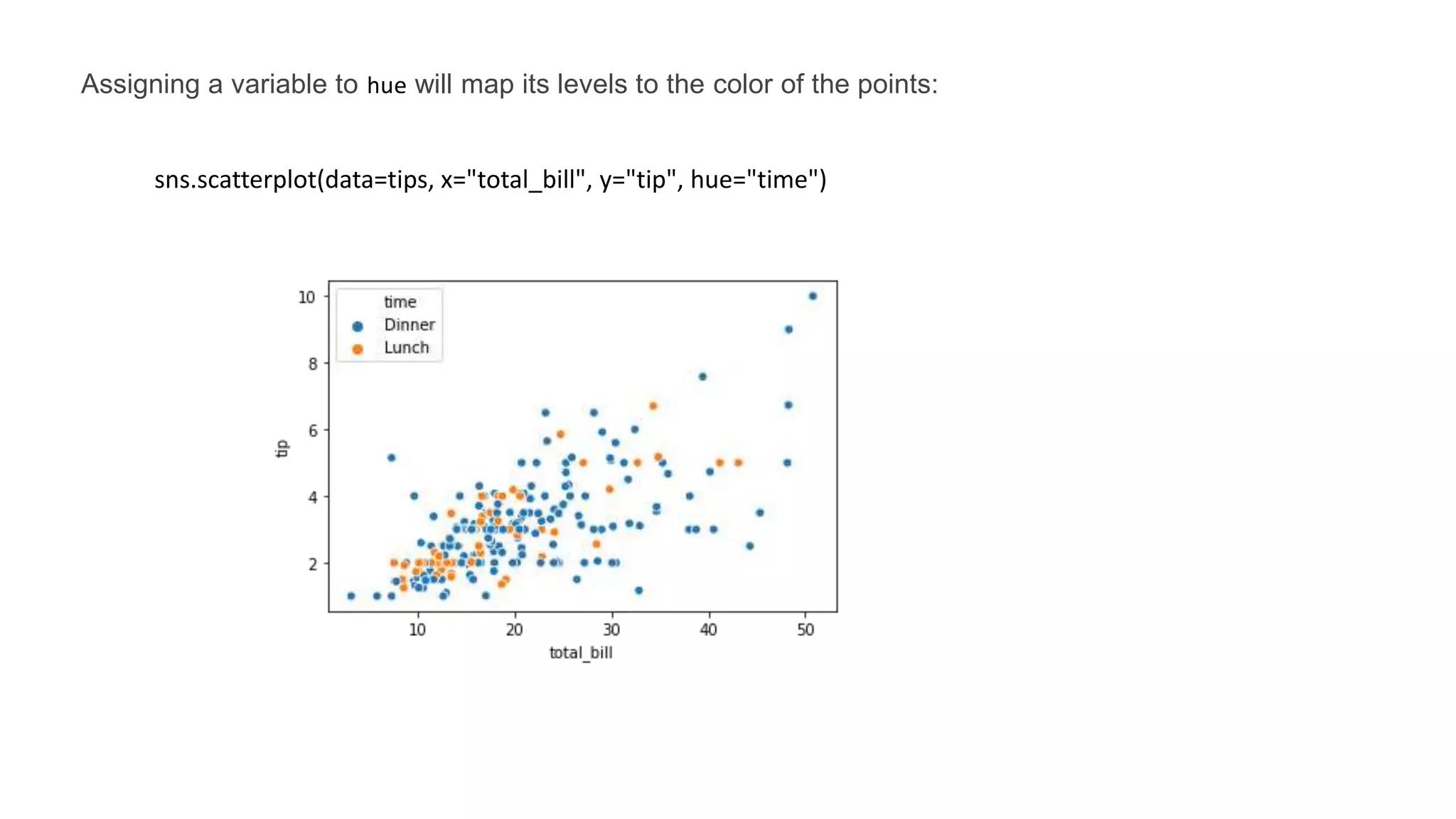 Assigning a variable to hue will map its levels to the color of the points:

sns.scatterplot(data=tips, x="total_bill", y="tip", hue="time")

time
Dinner
Lunch

10
8
6
4
2
tip

10
20
30
40
50
total_bill